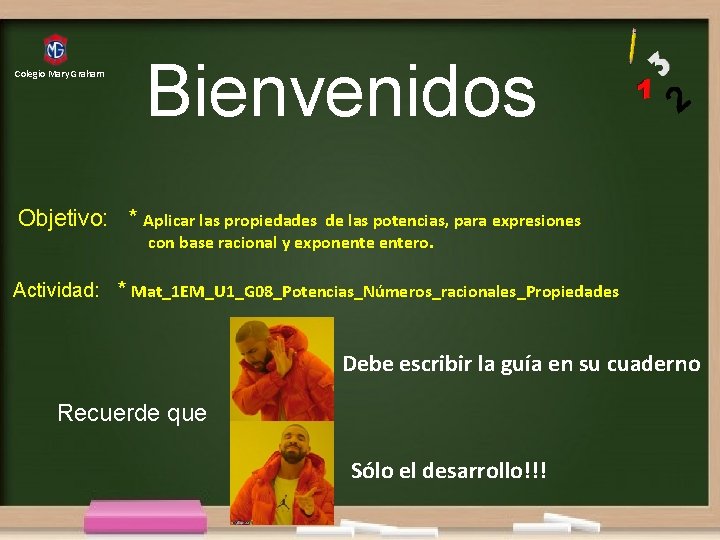 MG
Colegio Mary Graham

Bienvenidos

3
1 2

Objetivo: * Aplicar las propiedades de las potencias, para expresiones con base racional y exponente entero.

Actividad: * Mat_1EM_U1_G08_Potencias_Números_racionales_Propiedades

Recuerde que

Debe escribir la guía en su cuaderno

Sólo el desarrollo!!!